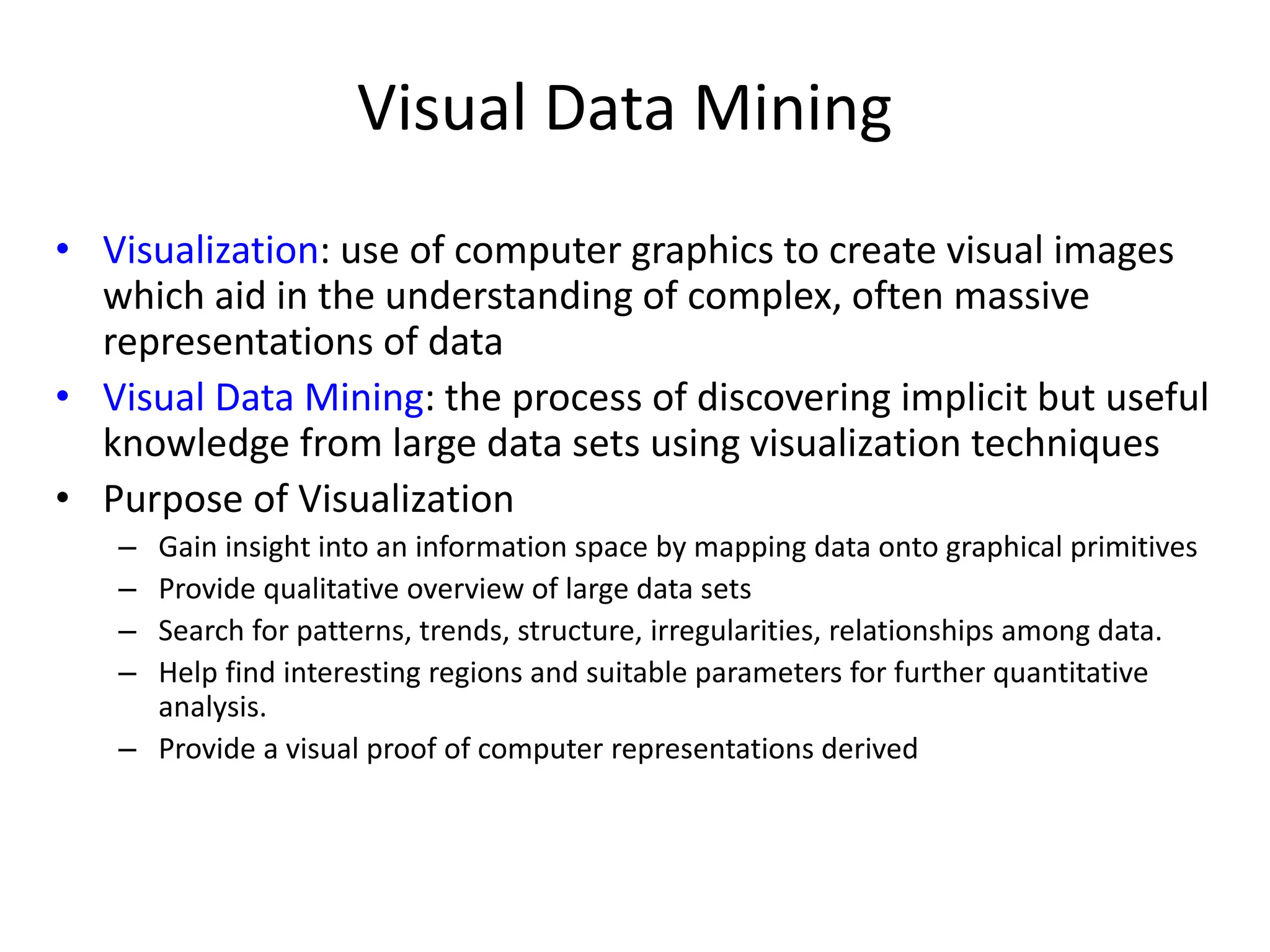 Visual Data Mining

• Visualization: use of computer graphics to create visual images which aid in the understanding of complex, often massive representations of data
• Visual Data Mining: the process of discovering implicit but useful knowledge from large data sets using visualization techniques
• Purpose of Visualization
– Gain insight into an information space by mapping data onto graphical primitives
– Provide qualitative overview of large data sets
– Search for patterns, trends, structure, irregularities, relationships among data.
– Help find interesting regions and suitable parameters for further quantitative analysis.
– Provide a visual proof of computer representations derived